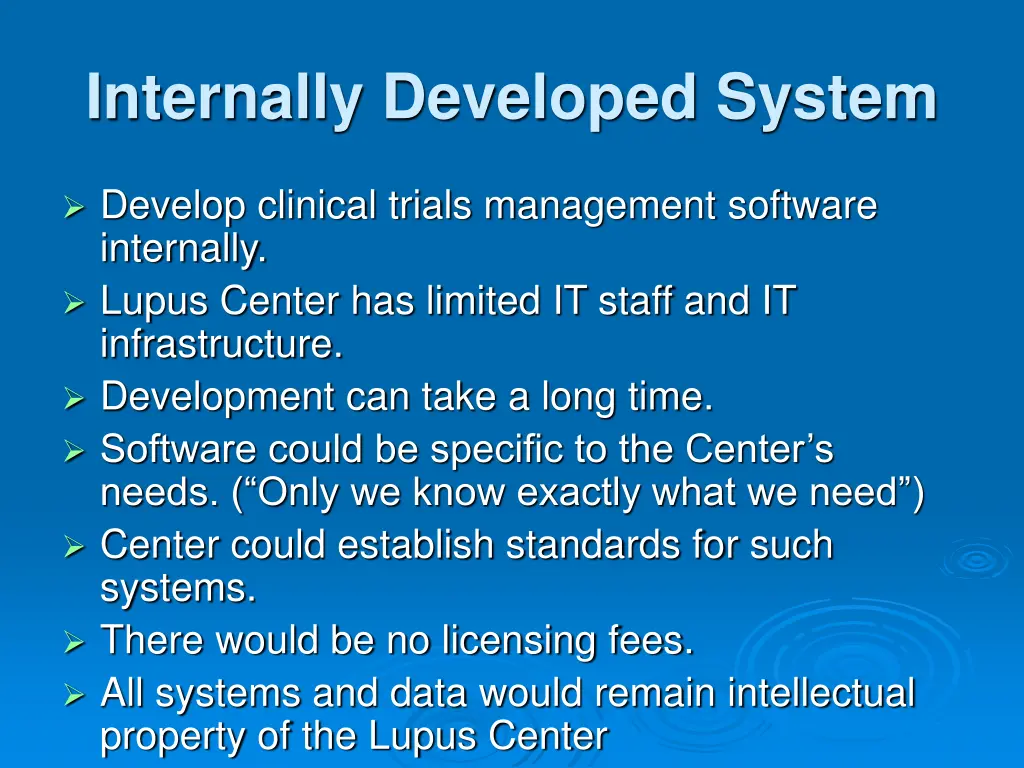 Internally Developed System

➢ Develop clinical trials management software internally.
➢ Lupus Center has limited IT staff and IT infrastructure.
➢ Development can take a long time.
➢ Software could be specific to the Center’s needs. (“Only we know exactly what we need”)
➢ Center could establish standards for such systems.
➢ There would be no licensing fees.
➢ All systems and data would remain intellectual property of the Lupus Center